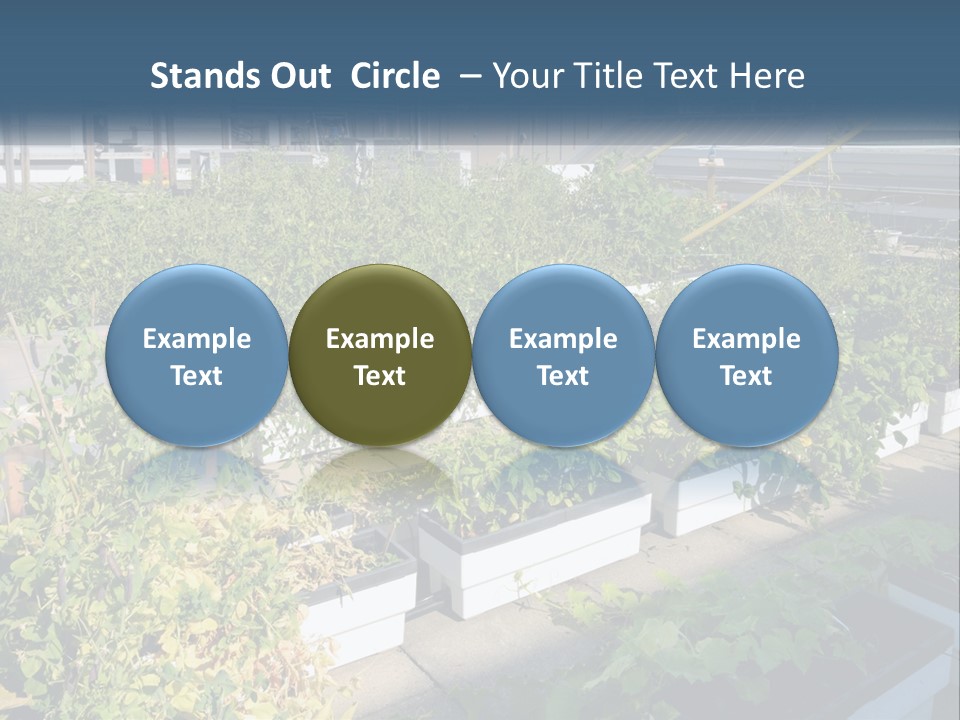 Stands Out Circle – Your Title Text Here

Example Text

Example Text

Example Text

Example Text